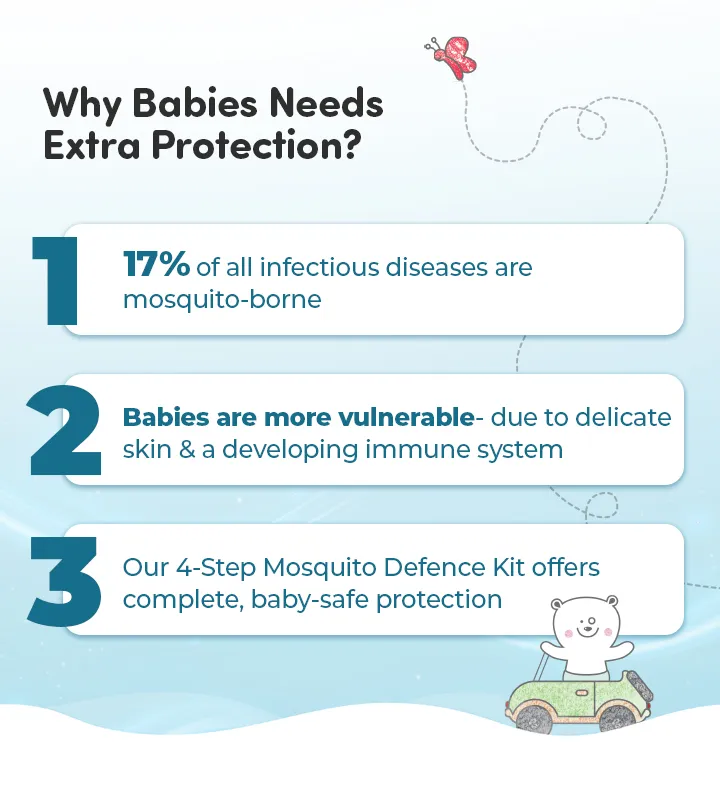 Why Babies Needs Extra Protection?

1

17% of all infectious diseases are mosquito-borne

2

Babies are more vulnerable- due to delicate skin & a developing immune system

3

Our 4-Step Mosquito Defence Kit offers complete, baby-safe protection